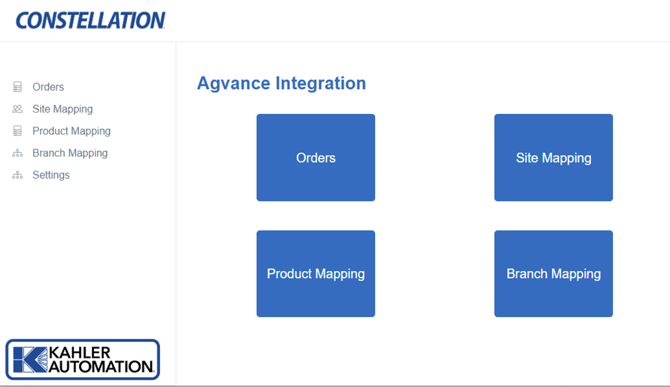 CONSTELLATION

Orders
Site Mapping
Product Mapping
Branch Mapping
Settings

KAHLER AUTOMATION

Agvance Integration

Orders

Site Mapping

Product Mapping

Branch Mapping